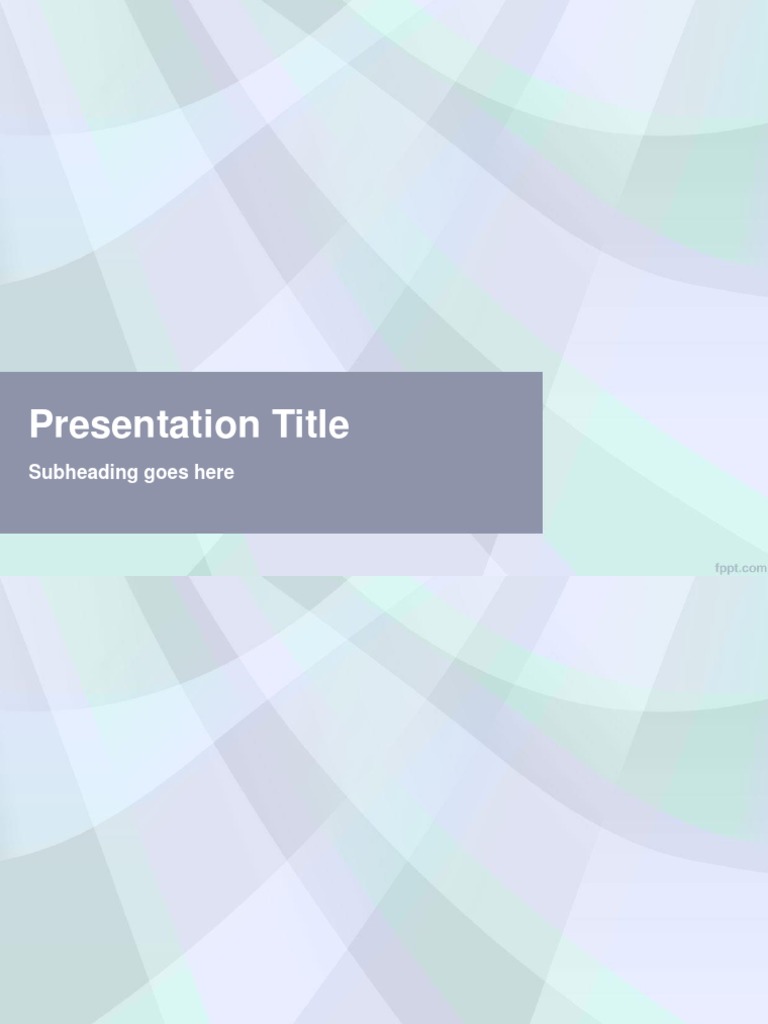 Presentation Title

Subheading goes here

fppt.com